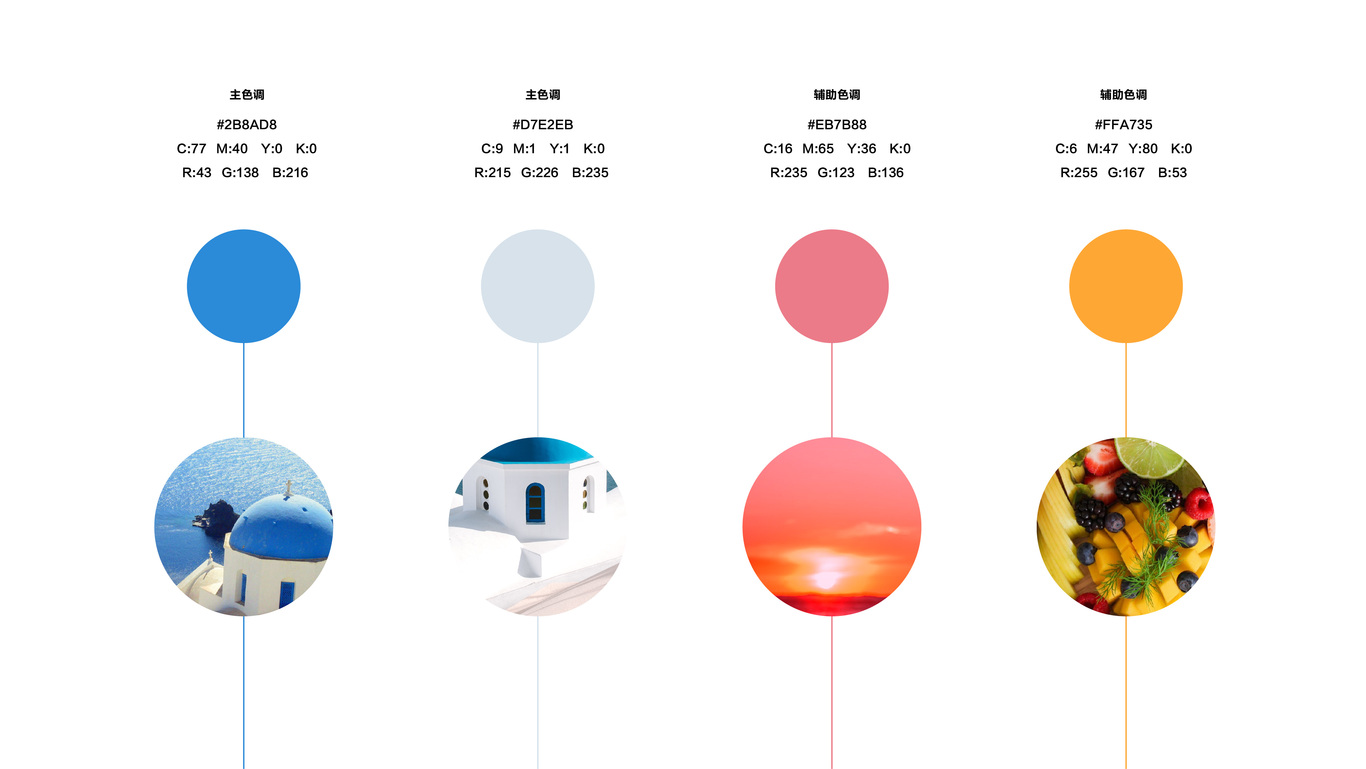 主色调
#2B8AD8
C:77 M:40 Y:0 K:0
R:43 G:138 B:216

主色调
#D7E2EB
C:9 M:1 Y:1 K:0
R:215 G:226 B:235

辅助色调
#EB7B88
C:16 M:65 Y:36 K:0
R:235 G:123 B:136

辅助色调
#FFA735
C:6 M:47 Y:80 K:0
R:255 G:167 B:53